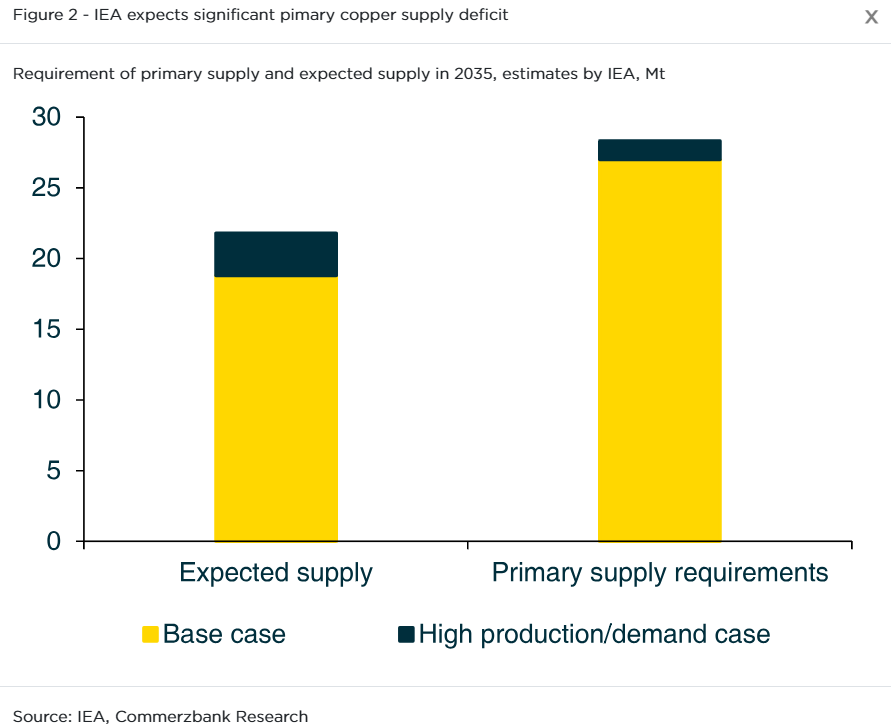 Figure 2 - IEA expects significant pimary copper supply deficit

X

Requirement of primary supply and expected supply in 2035, estimates by IEA, Mt

30
25
20
15
10
5
0

Expected supply
Primary supply requirements

Base case
High production/demand case

Source: IEA, Commerzbank Research